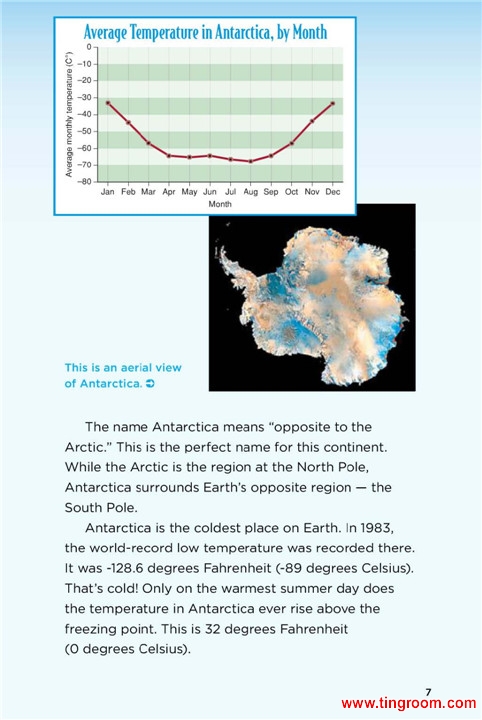 Average Temperature in Antarctica, by Month

Average monthly temperature (C°)

0
–10
–20
–30
–40
–50
–60
–70
–80

Jan Feb Mar Apr May Jun Jul Aug Sep Oct Nov Dec

Month

This is an aerial view of Antarctica. ➲

The name Antarctica means "opposite to the Arctic." This is the perfect name for this continent. While the Arctic is the region at the North Pole, Antarctica surrounds Earth's opposite region — the South Pole.

Antarctica is the coldest place on Earth. In 1983, the world-record low temperature was recorded there. It was -128.6 degrees Fahrenheit (-89 degrees Celsius). That's cold! Only on the warmest summer day does the temperature in Antarctica ever rise above the freezing point. This is 32 degrees Fahrenheit (0 degrees Celsius).

7

www.tingroom.com